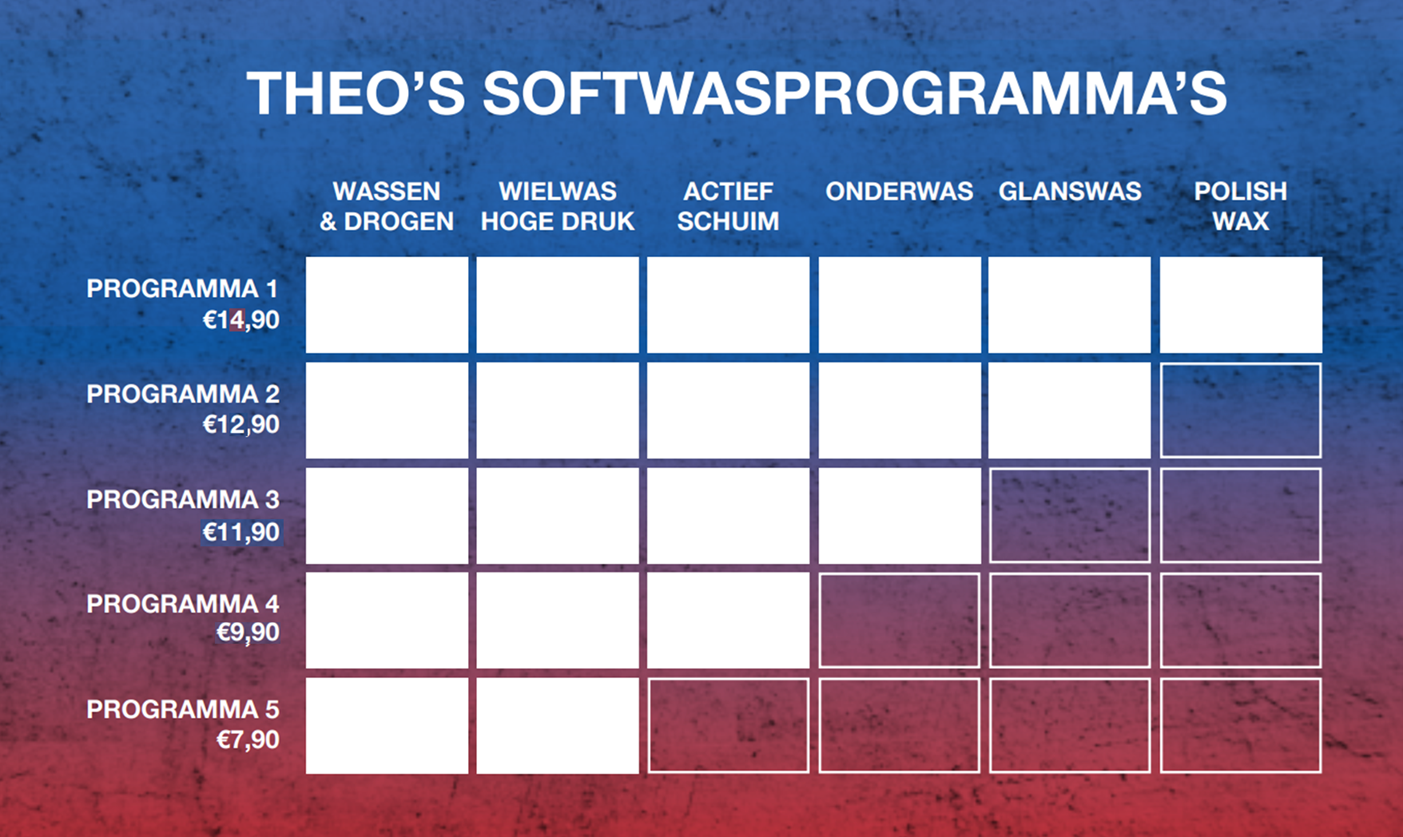 THEO'S SOFTWASPROGRAMMA'S

| | WASSEN & DROGEN | WIELWAS HOGE DRUK | ACTIEF SCHUIM | ONDERWAS | GLANSWAS | POLISH WAX |
|---|---|---|---|---|---|---|
| PROGRAMMA 1 €14,90 | | | | | | |
| PROGRAMMA 2 €12,90 | | | | | | |
| PROGRAMMA 3 €11,90 | | | | | | |
| PROGRAMMA 4 €9,90 | | | | | | |
| PROGRAMMA 5 €7,90 | | | | | | |